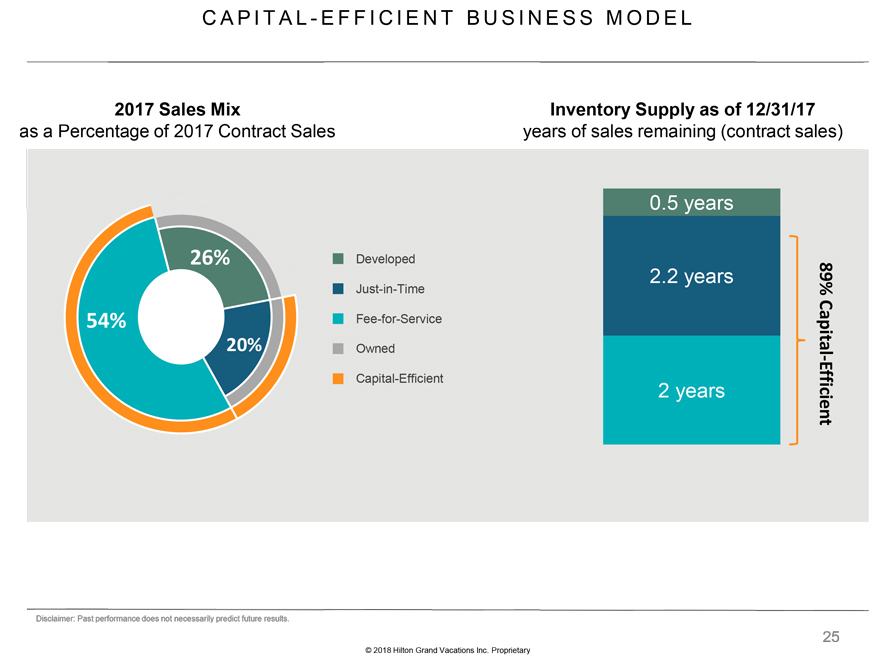 CAPITAL-EFFICIENT BUSINESS MODEL

2017 Sales Mix
as a Percentage of 2017 Contract Sales

26%
54%
20%

Developed
Just-in-Time
Fee-for-Service
Owned
Capital-Efficient

Inventory Supply as of 12/31/17
years of sales remaining (contract sales)

0.5 years
2.2 years
2 years

89% Capital-Efficient

Disclaimer: Past performance does not necessarily predict future results.

25

© 2018 Hilton Grand Vacations Inc. Proprietary